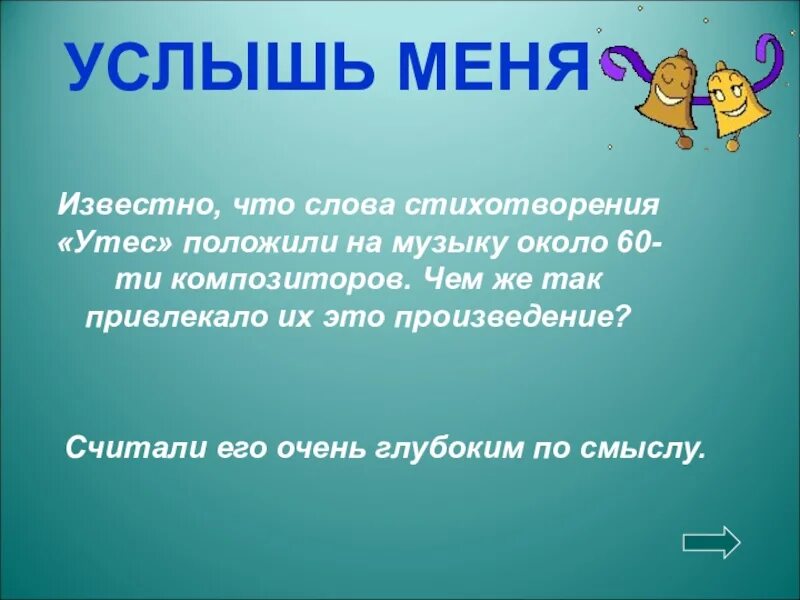 УСЛЫШЬ МЕНЯ

Известно, что слова стихотворения «Утес» положили на музыку около 60-ти композиторов. Чем же так привлекало их это произведение?

Считали его очень глубоким по смыслу.